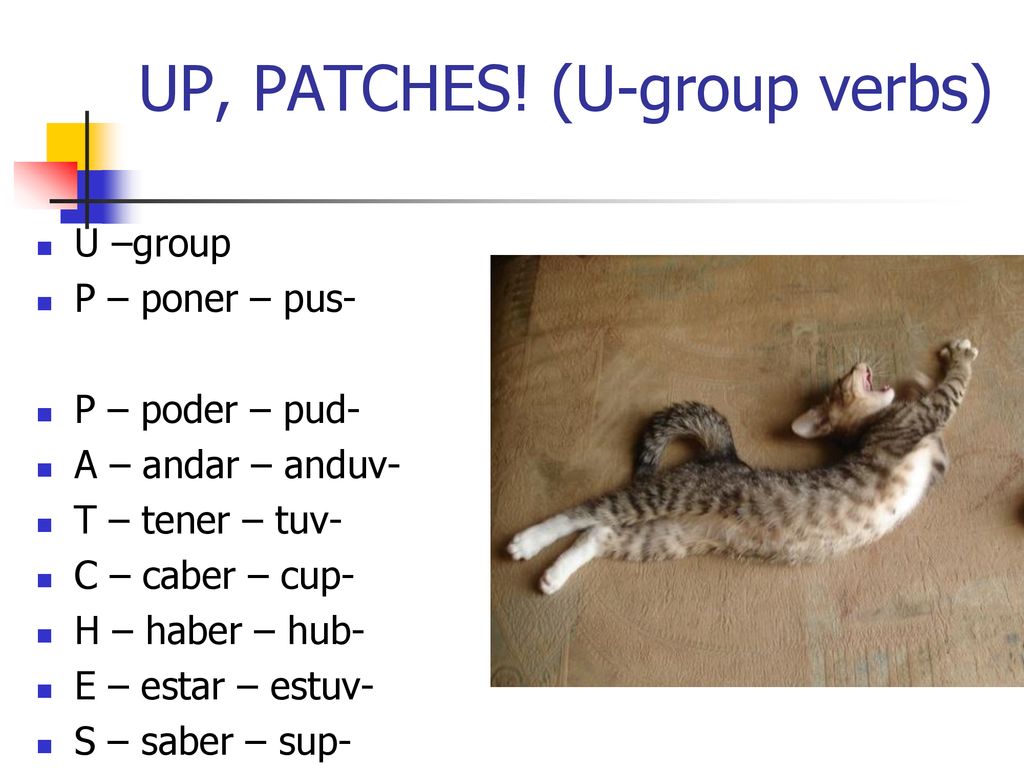 UP, PATCHES! (U-group verbs)

U –group
P – poner – pus-

P – poder – pud-
A – andar – anduv-
T – tener – tuv-
C – caber – cup-
H – haber – hub-
E – estar – estuv-
S – saber – sup-